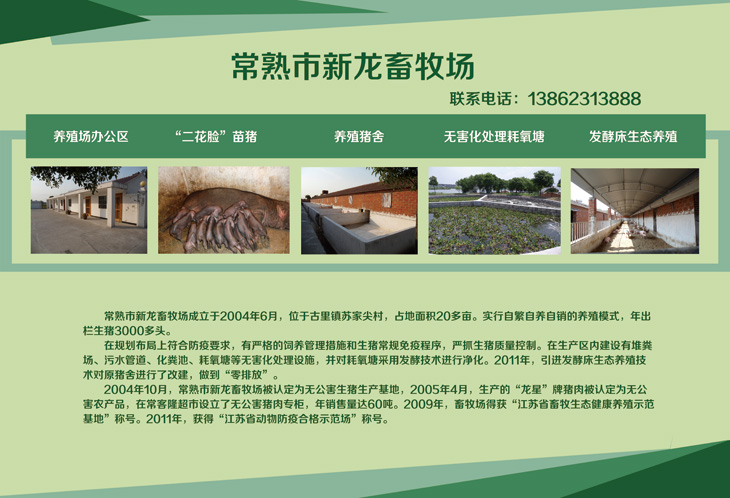 常熟市新龙畜牧场

联系电话：13862313888

养殖场办公区　“二花脸”苗猪　养殖猪舍　无害化处理耗氧塘　发酵床生态养殖

常熟市新龙畜牧场成立于2004年6月，位于古里镇苏家尖村，占地面积20多亩。实行自繁自养自销的养殖模式，年出栏生猪3000多头。

在规划布局上符合防疫要求，有严格的饲养管理措施和生猪常规免疫程序，严抓生猪质量控制。在生产区内建设有堆粪场、污水管道、化粪池、耗氧塘等无害化处理设施，并对耗氧塘采用发酵技术进行净化。2011年，引进发酵床生态养殖技术对原猪舍进行了改建，做到“零排放”。

2004年10月，常熟市新龙畜牧场被认定为无公害生猪生产基地，2005年4月，生产的“龙星”牌猪肉被认定为无公害农产品，在常客隆超市设立了无公害猪肉专柜，年销售量达60吨。2009年，畜牧场得获“江苏省畜牧生态健康养殖示范基地”称号。2011年，获得“江苏省动物防疫合格示范场”称号。